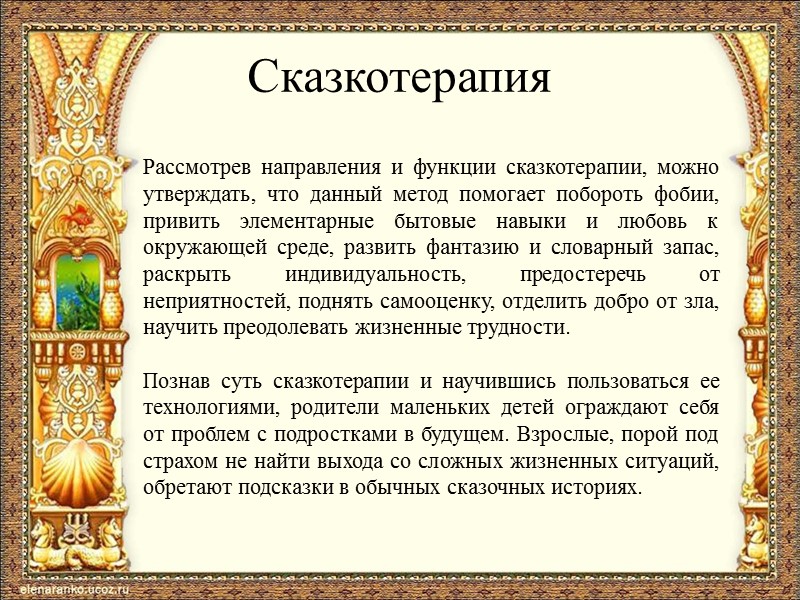 Сказкотерапия

Рассмотрев направления и функции сказкотерапии, можно утверждать, что данный метод помогает побороть фобии, привить элементарные бытовые навыки и любовь к окружающей среде, развить фантазию и словарный запас, раскрыть индивидуальность, предостеречь от неприятностей, поднять самооценку, отделить добро от зла, научить преодолевать жизненные трудности.

Познав суть сказкотерапии и научившись пользоваться ее технологиями, родители маленьких детей ограждают себя от проблем с подростками в будущем. Взрослые, порой под страхом не найти выхода со сложных жизненных ситуаций, обретают подсказки в обычных сказочных историях.

elenaranko.ucoz.ru